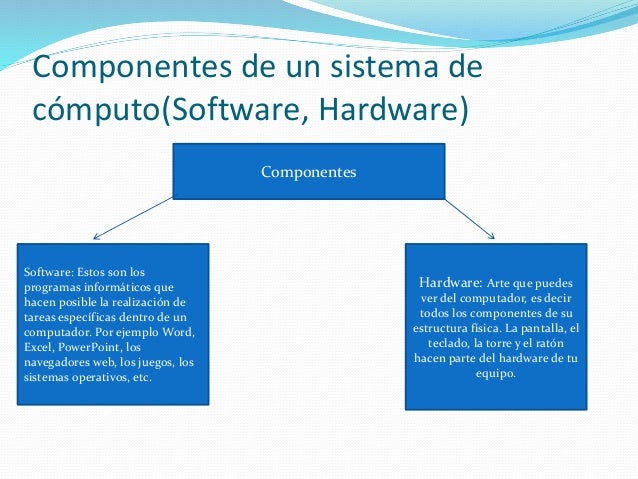 Componentes de un sistema de cómputo(Software, Hardware)

Componentes

Software: Estos son los programas informáticos que hacen posible la realización de tareas específicas dentro de un computador. Por ejemplo Word, Excel, PowerPoint, los navegadores web, los juegos, los sistemas operativos, etc.

Hardware: Arte que puedes ver del computador, es decir todos los componentes de su estructura física. La pantalla, el teclado, la torre y el ratón hacen parte del hardware de tu equipo.